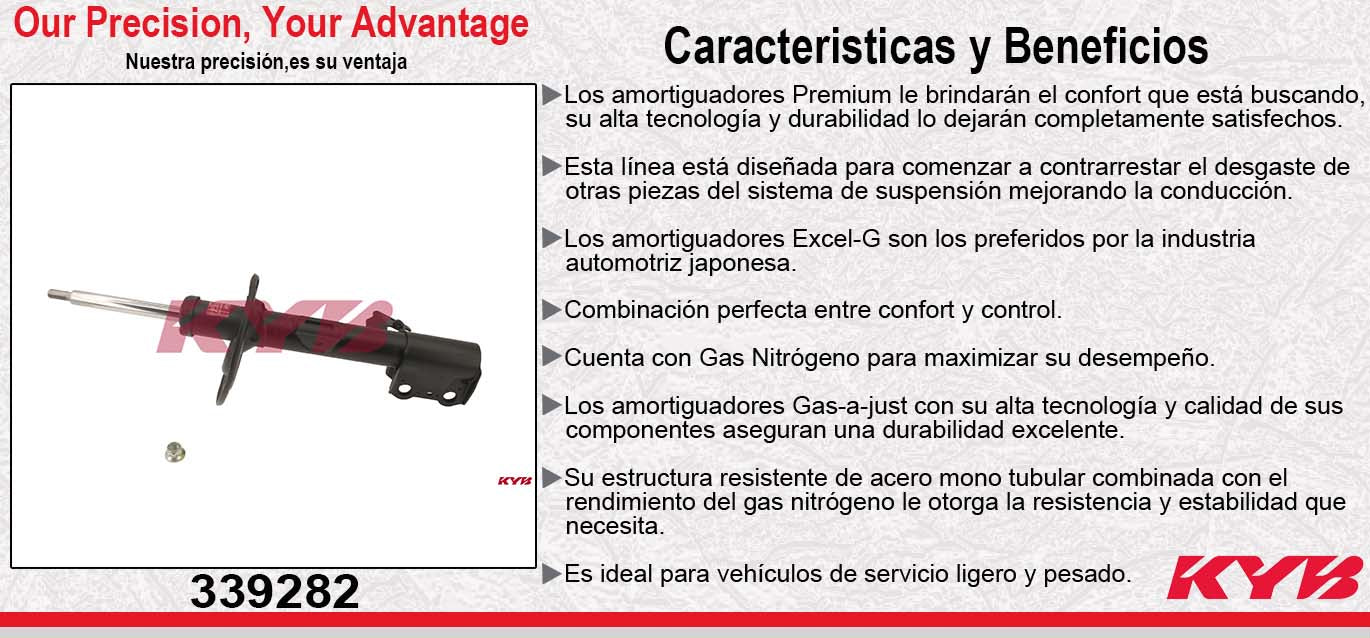 Our Precision, Your Advantage
Nuestra precisión,es su ventaja

KYB

KYB

339282

Caracteristicas y Beneficios

▶Los amortiguadores Premium le brindarán el confort que está buscando, su alta tecnología y durabilidad lo dejarán completamente satisfechos.

▶Esta línea está diseñada para comenzar a contrarrestar el desgaste de otras piezas del sistema de suspensión mejorando la conducción.

▶Los amortiguadores Excel-G son los preferidos por la industria automotriz japonesa.

▶Combinación perfecta entre confort y control.

▶Cuenta con Gas Nitrógeno para maximizar su desempeño.

▶Los amortiguadores Gas-a-just con su alta tecnología y calidad de sus componentes aseguran una durabilidad excelente.

▶Su estructura resistente de acero mono tubular combinada con el rendimiento del gas nitrógeno le otorga la resistencia y estabilidad que necesita.

▶Es ideal para vehículos de servicio ligero y pesado.

KYB